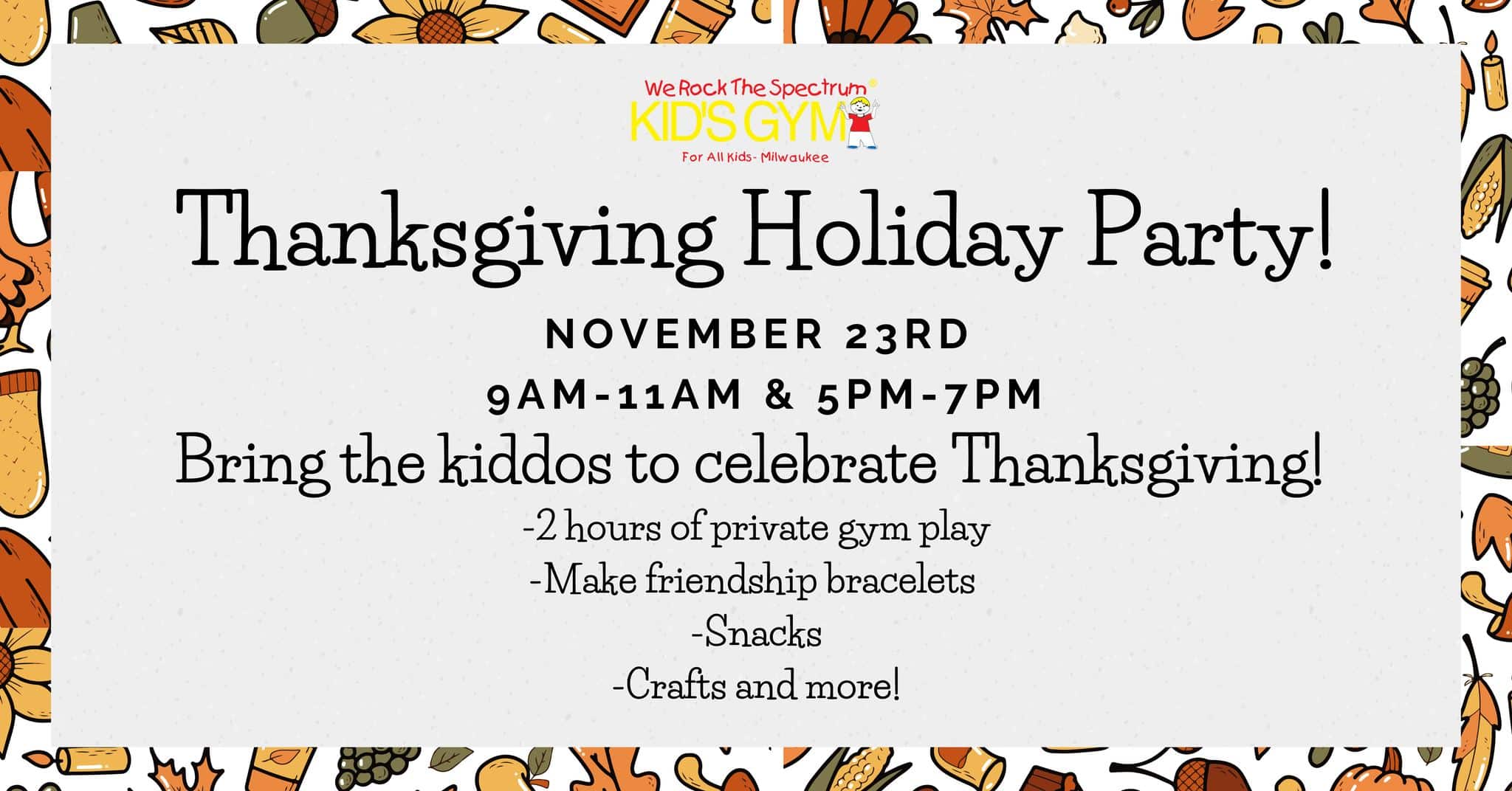 We Rock The Spectrum®
KID'S GYM
For All Kids- Milwaukee

Thanksgiving Holiday Party!

NOVEMBER 23RD
9AM-11AM & 5PM-7PM

Bring the kiddos to celebrate Thanksgiving!

-2 hours of private gym play
-Make friendship bracelets
-Snacks
-Crafts and more!